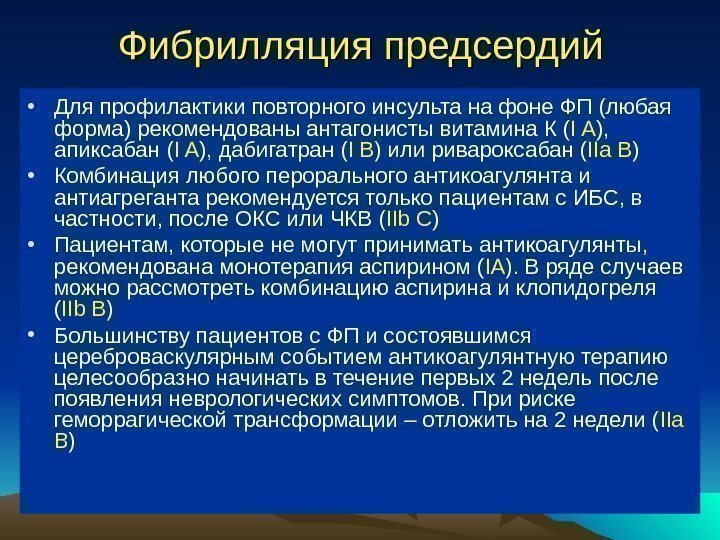 Фибрилляция предсердий

• Для профилактики повторного инсульта на фоне ФП (любая форма) рекомендованы антагонисты витамина К (I A), апиксабан (I A), дабигатран (I B) или ривароксабан (IIa B)
• Комбинация любого перорального антикоагулянта и антиагреганта рекомендуется только пациентам с ИБС, в частности, после ОКС или ЧКВ (IIb C)
• Пациентам, которые не могут принимать антикоагулянты, рекомендована монотерапия аспирином (IA). В ряде случаев можно рассмотреть комбинацию аспирина и клопидогреля (IIb B)
• Большинству пациентов с ФП и состоявшимся цереброваскулярным событием антикоагулянтную терапию целесообразно начинать в течение первых 2 недель после появления неврологических симптомов. При риске геморрагической трансформации – отложить на 2 недели (IIa B)